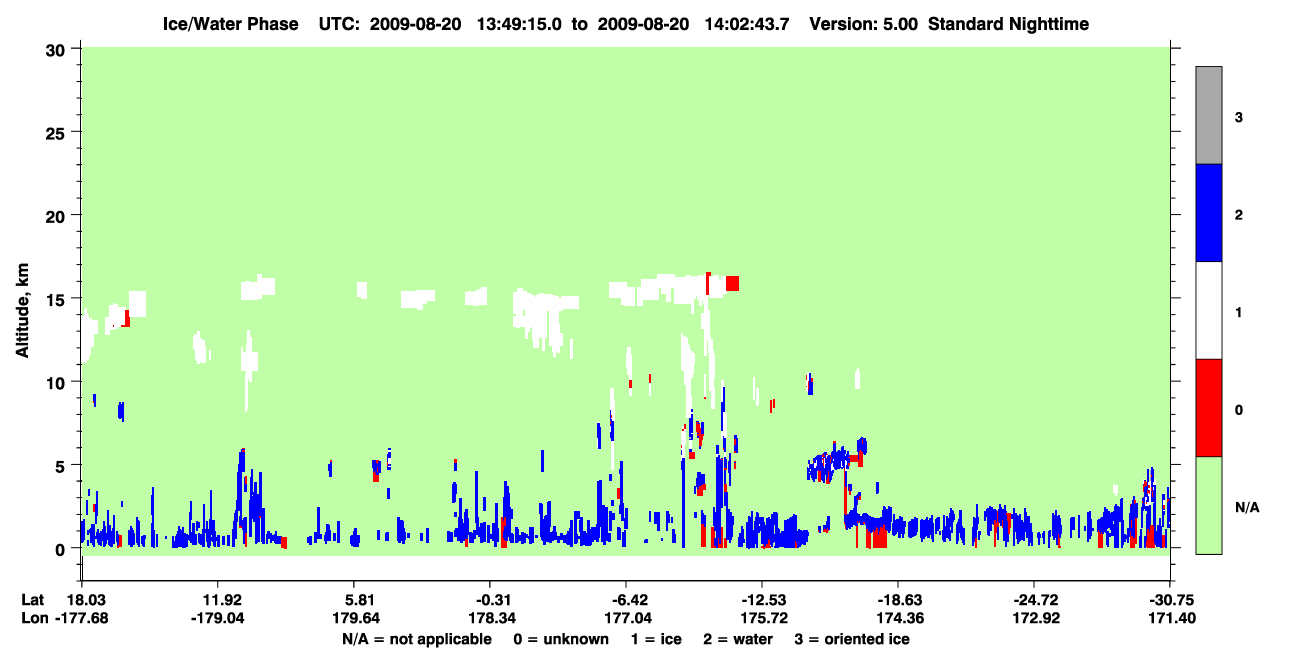 Ice/Water Phase UTC: 2009-08-20 13:49:15.0 to 2009-08-20 14:02:43.7 Version: 5.00 Standard Nighttime

Altitude, km

30
25
20
15
10
5
0

3
2
1
0
N/A

Lat 18.03 11.92 5.81 -0.31 -6.42 -12.53 -18.63 -24.72 -30.75
Lon -177.68 -179.04 179.64 178.34 177.04 175.72 174.36 172.92 171.40

N/A = not applicable 0 = unknown 1 = ice 2 = water 3 = oriented ice